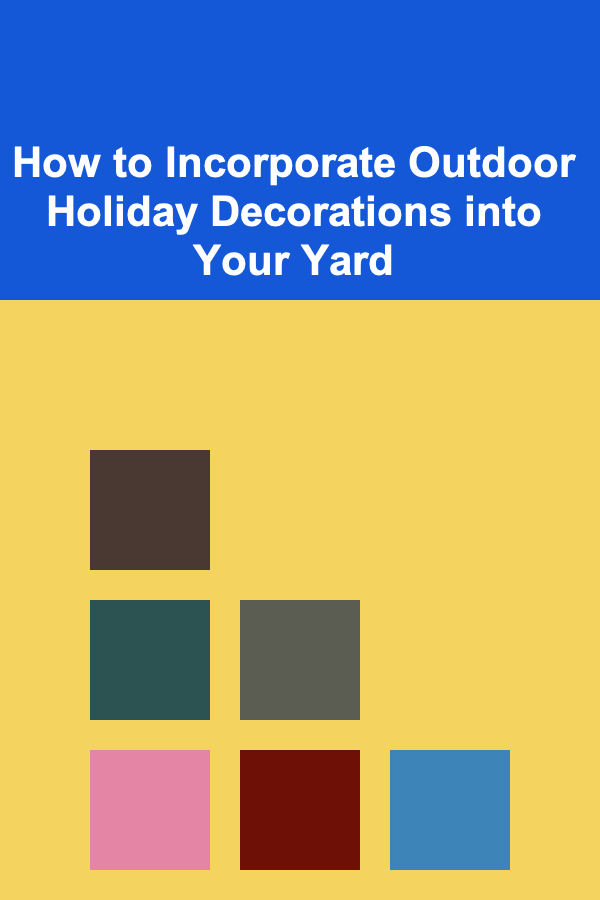 How to Incorporate Outdoor Holiday Decorations into Your Yard